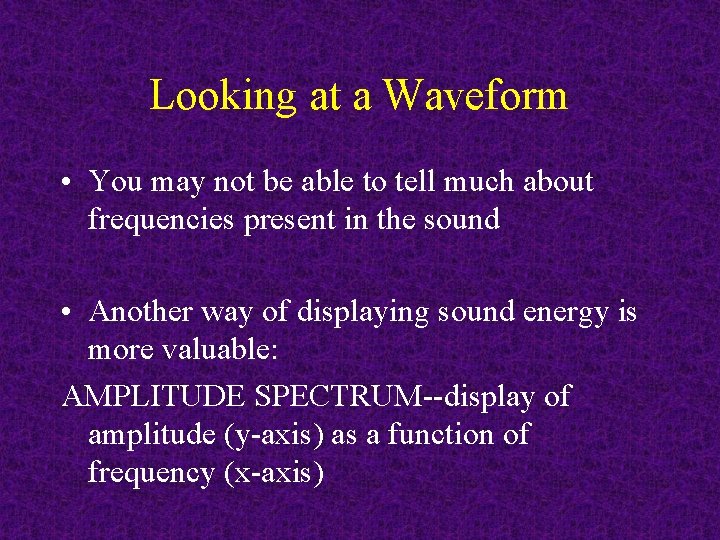 Looking at a Waveform

• You may not be able to tell much about frequencies present in the sound

• Another way of displaying sound energy is more valuable:

AMPLITUDE SPECTRUM--display of amplitude (y-axis) as a function of frequency (x-axis)